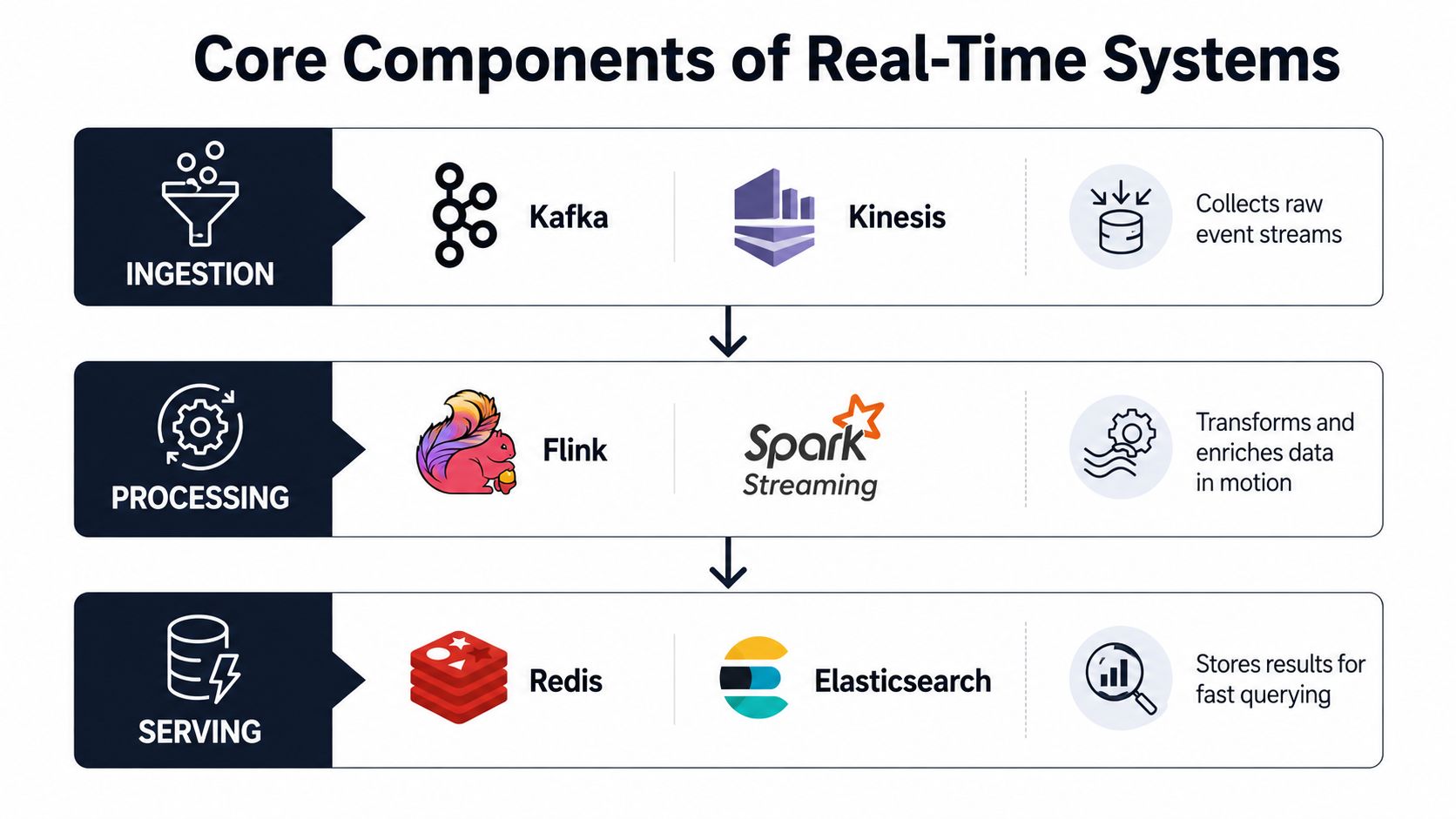 Core Components of Real-Time Systems

INGESTION

Kafka

Kinesis

Collects raw event streams

PROCESSING

Flink

Spark Streaming

Transforms and enriches data in motion

SERVING

Redis

Elasticsearch

Stores results for fast querying